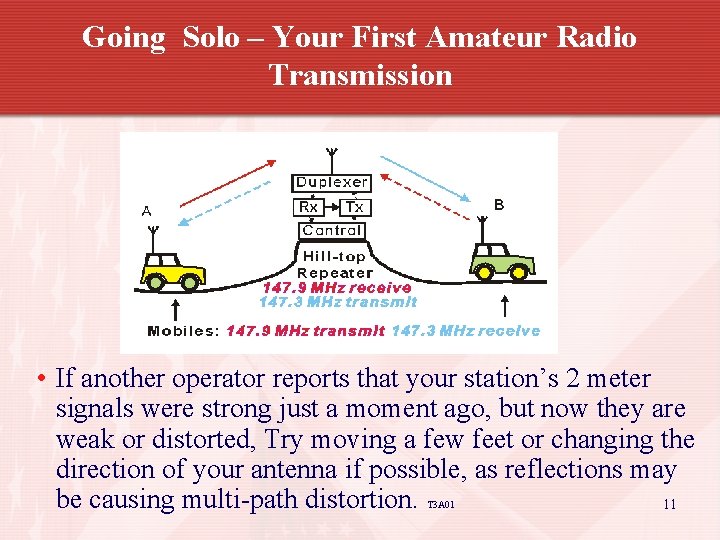 Going Solo – Your First Amateur Radio Transmission

Duplexer
Rx
Tx
Control
A
B
Hill-top Repeater
147.9 MHz receive
147.3 MHz transmit
Mobiles: 147.9 MHz transmit 147.3 MHz receive

• If another operator reports that your station's 2 meter signals were strong just a moment ago, but now they are weak or distorted, Try moving a few feet or changing the direction of your antenna if possible, as reflections may be causing multi-path distortion. T3A01

11